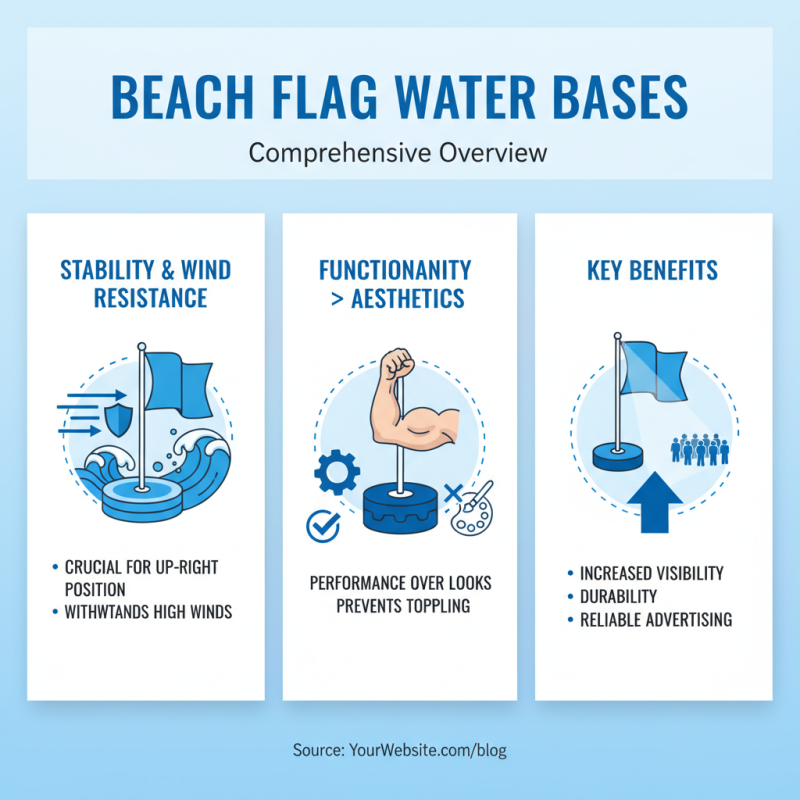 BEACH FLAG WATER BASES

Comprehensive Overview

STABILITY & WIND RESISTANCE

• CRUCIAL FOR UP-RIGHT POSITION
• WITHWTANDS HIGH WINDS

FUNCTIONANITY > AESTHETICS

PERFORMANCE OVER LOOKS PREVENTS TOPPLING

KEY BENEFITS

• INCREASED VISIBILITY
• DURABILITY
• RELIABLE ADVERTISING

Source: YourWebsite.com/blog